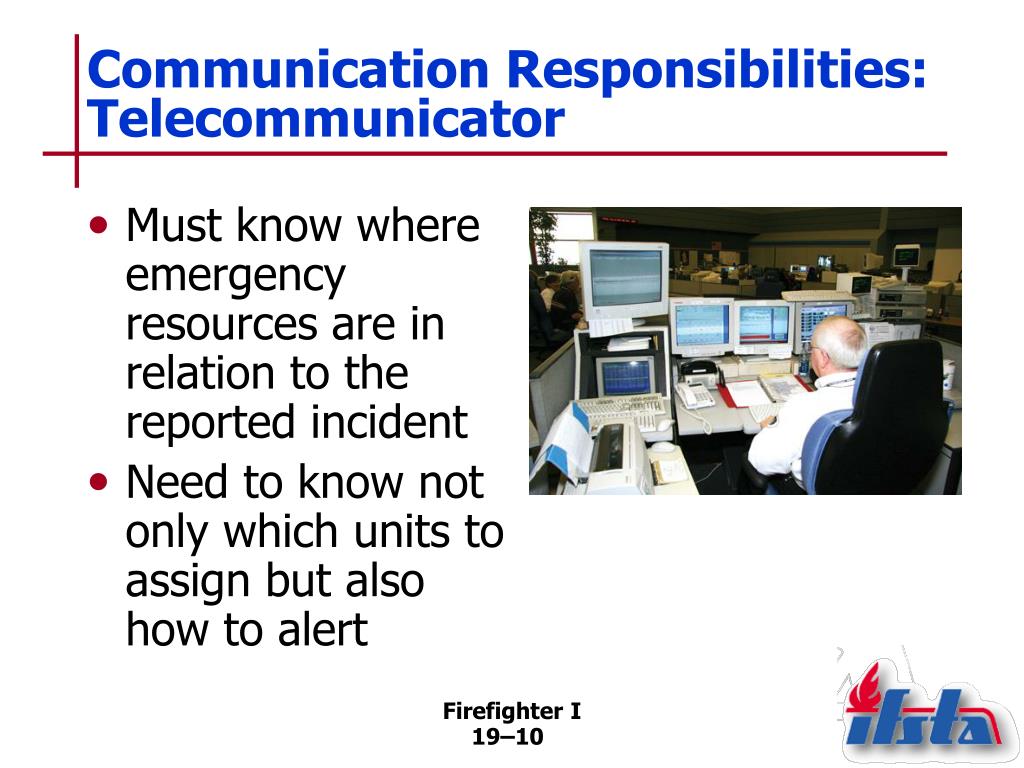 Communication Responsibilities: Telecommunicator

• Must know where emergency resources are in relation to the reported incident
• Need to know not only which units to assign but also how to alert

Firefighter I
19–10

ifsta